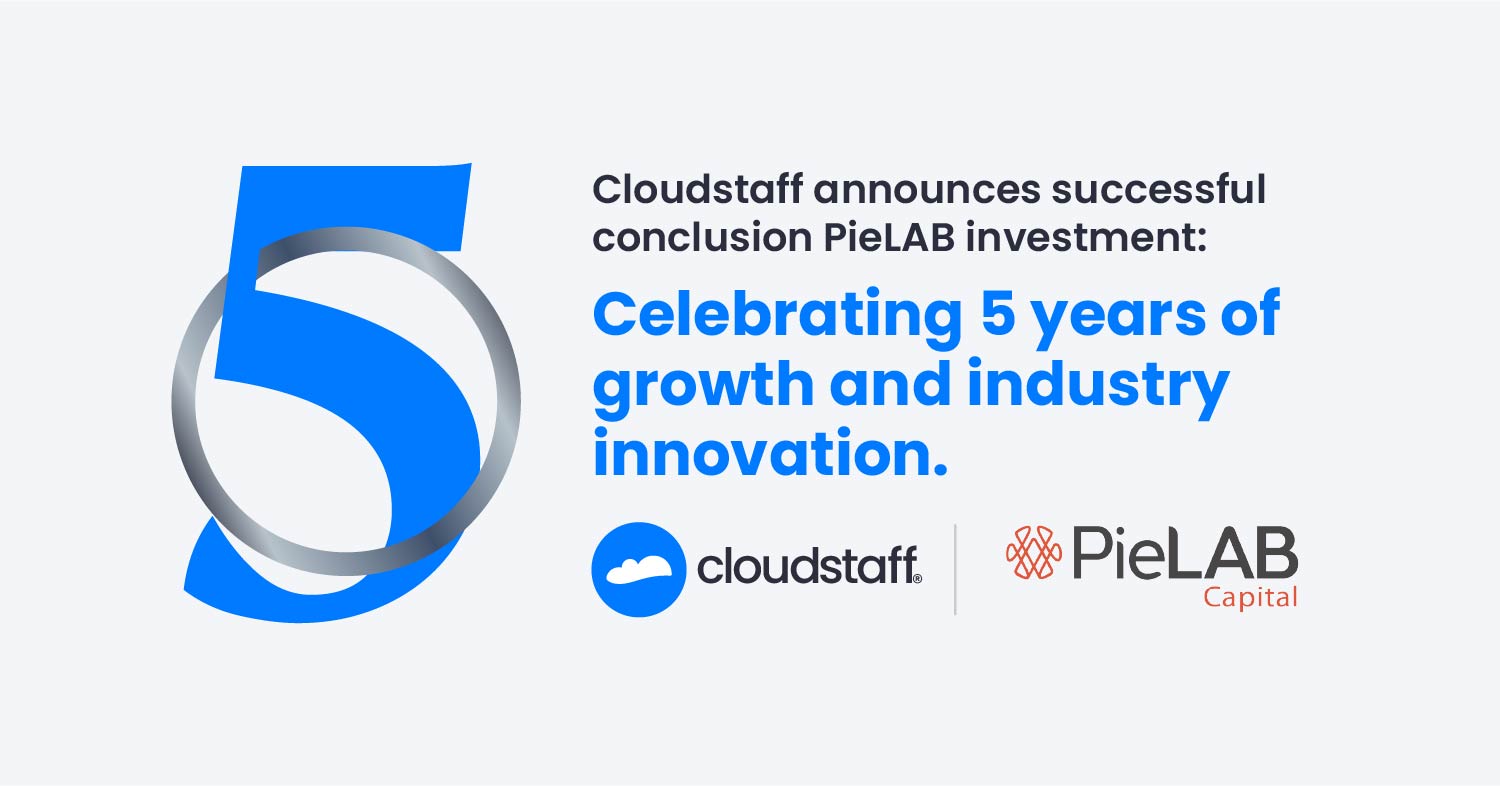 5

Cloudstaff announces successful conclusion PieLAB investment:

Celebrating 5 years of growth and industry innovation.

cloudstaff®

PieLAB
Capital